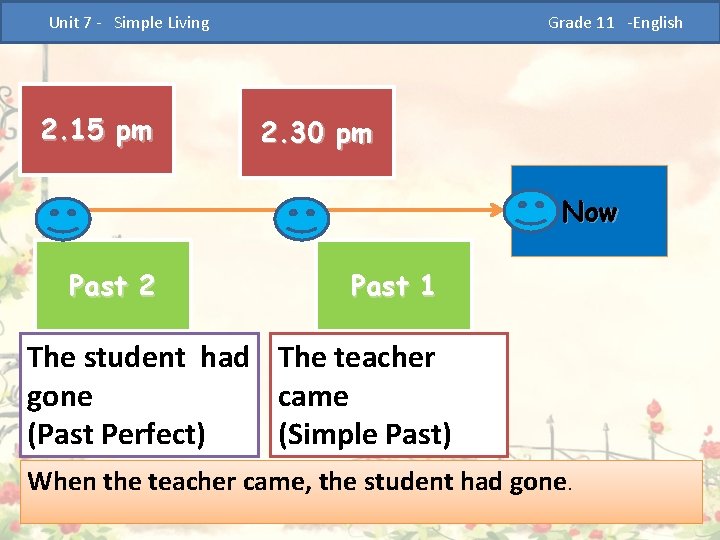 Unit 7 - Simple Living

Grade 11 -English

2.15 pm

2.30 pm

Now

Past 2

Past 1

The student had gone
(Past Perfect)

The teacher came
(Simple Past)

When the teacher came, the student had gone.